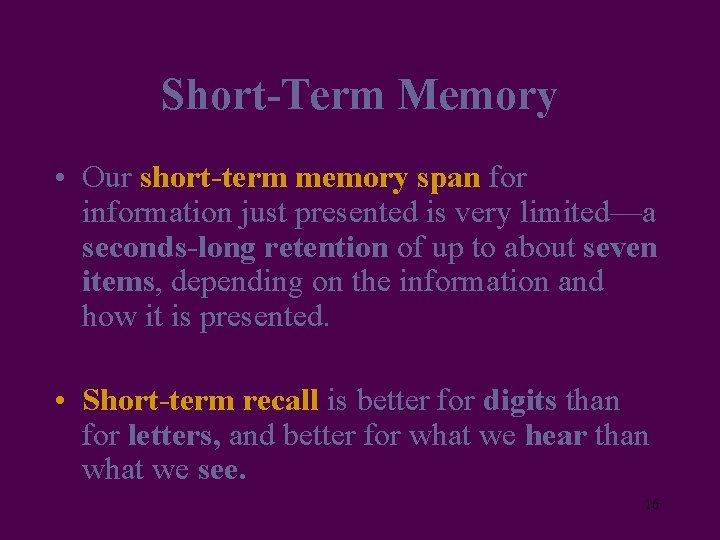 Short-Term Memory

• Our short-term memory span for information just presented is very limited—a seconds-long retention of up to about seven items, depending on the information and how it is presented.

• Short-term recall is better for digits than for letters, and better for what we hear than what we see.

16